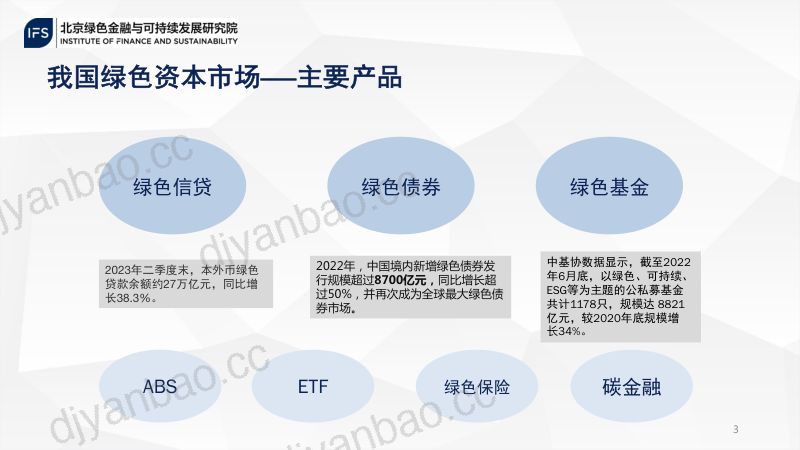 IFS 北京绿色金融与可持续发展研究院
INSTITUTE OF FINANCE AND SUSTAINABILITY

我国绿色资本市场——主要产品

绿色信贷

绿色债券

绿色基金

2023年二季度末，本外币绿色贷款余额约27万亿元，同比增长38.3%。

2022年，中国境内新增绿色债券发行规模超过8700亿元，同比增长超过50%，并再次成为全球最大绿色债券市场。

中基协数据显示，截至2022年6月底，以绿色、可持续、ESG等为主题的公私募基金共计1178只，规模达 8821亿元，较2020年底规模增长34%。

ABS

ETF

绿色保险

碳金融

djyanbao.cc

djyanbao.cc

djyanbao.cc

djyanbao.cc

3